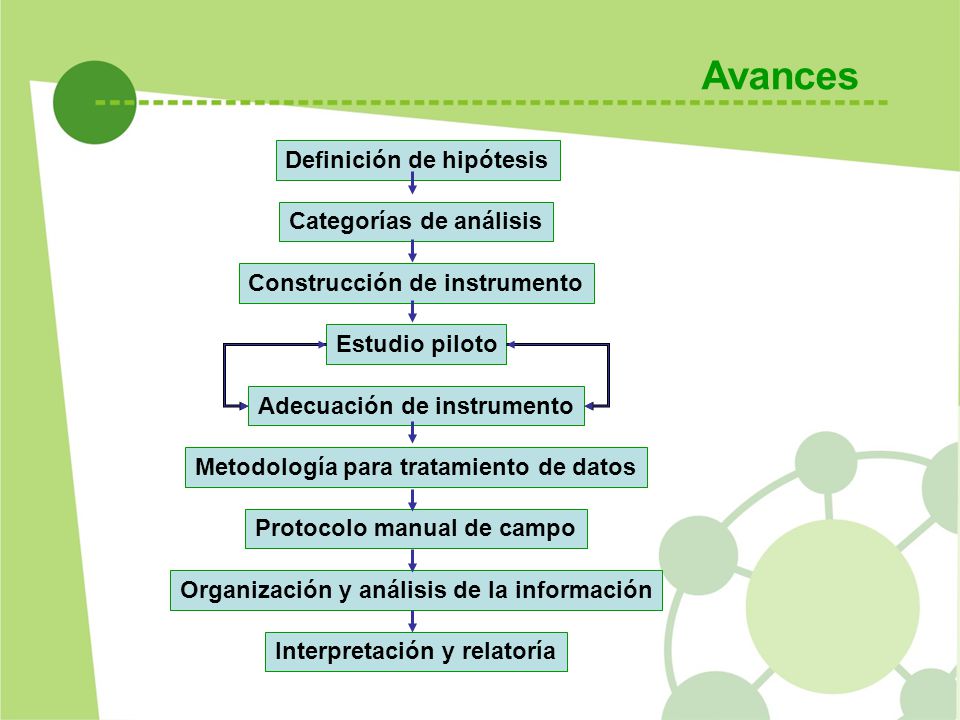 Avances

Definición de hipótesis

Categorías de análisis

Construcción de instrumento

Estudio piloto

Adecuación de instrumento

Metodología para tratamiento de datos

Protocolo manual de campo

Organización y análisis de la información

Interpretación y relatoría